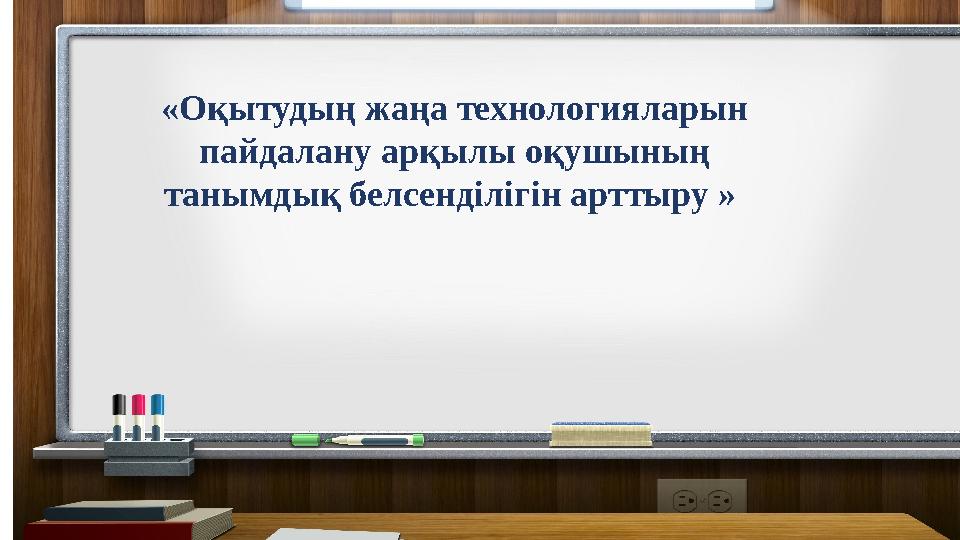 «Оқытудың жаңа технологияларын пайдалану арқылы оқушының танымдық белсенділігін арттыру »